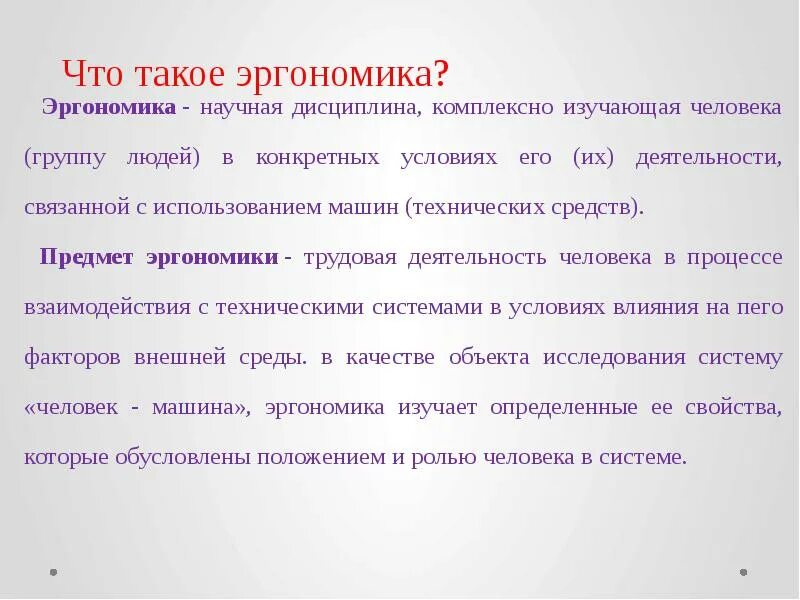 Что такое эргономика?

Эргономика - научная дисциплина, комплексно изучающая человека (группу людей) в конкретных условиях его (их) деятельности, связанной с использованием машин (технических средств).

Предмет эргономики - трудовая деятельность человека в процессе взаимодействия с техническими системами в условиях влияния на пего факторов внешней среды. в качестве объекта исследования систему «человек - машина», эргономика изучает определенные ее свойства, которые обусловлены положением и ролью человека в системе.